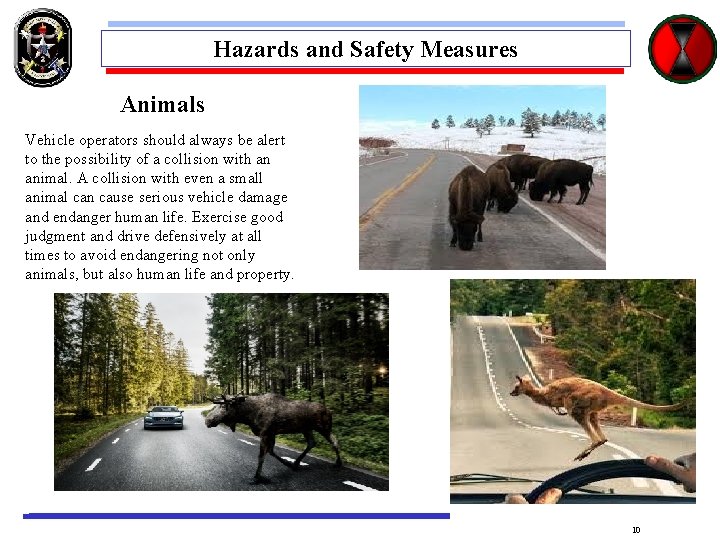 Hazards and Safety Measures

Animals

Vehicle operators should always be alert to the possibility of a collision with an animal. A collision with even a small animal can cause serious vehicle damage and endanger human life. Exercise good judgment and drive defensively at all times to avoid endangering not only animals, but also human life and property.

10